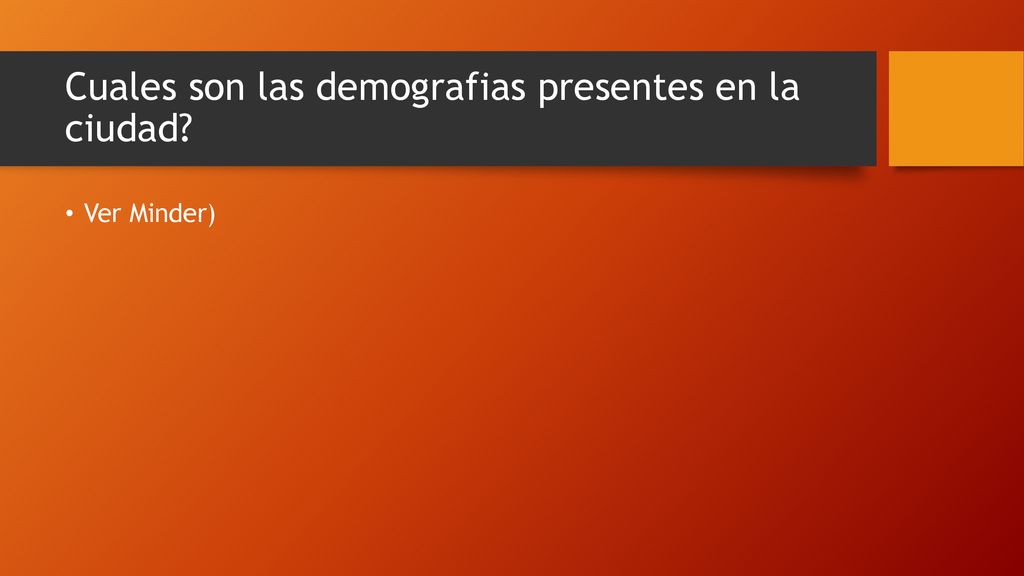 Cuales son las demografias presentes en la ciudad?

• Ver Minder)